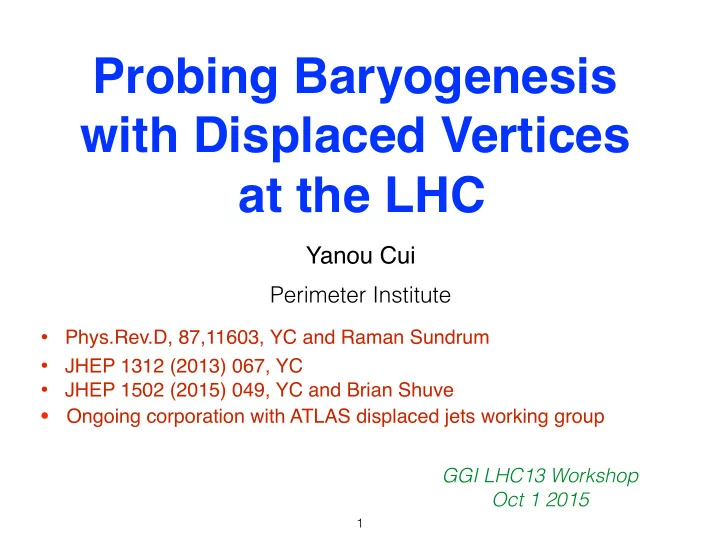 Probing Baryogenesis with Displaced Vertices at the LHC

Yanou Cui

Perimeter Institute

• Phys.Rev.D, 87,11603, YC and Raman Sundrum
• JHEP 1312 (2013) 067, YC
• JHEP 1502 (2015) 049, YC and Brian Shuve
• Ongoing corporation with ATLAS displaced jets working group

GGI LHC13 Workshop
Oct 1 2015

1